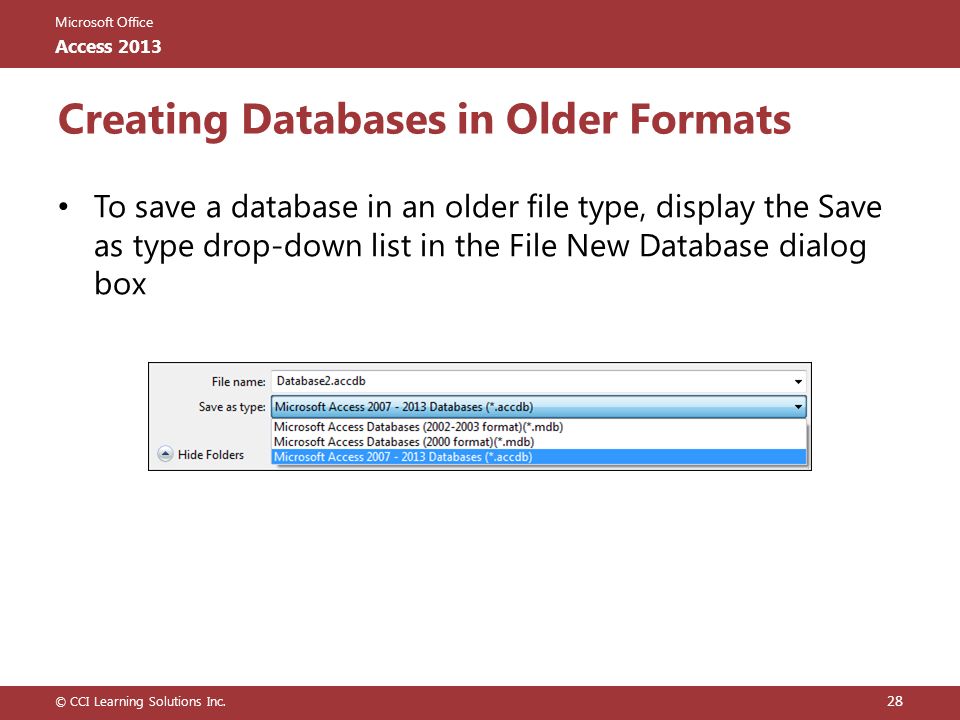 Microsoft Office
Access 2013

Creating Databases in Older Formats

• To save a database in an older file type, display the Save as type drop-down list in the File New Database dialog box

File name: Database2.accdb
Save as type: Microsoft Access 2007 - 2013 Databases (*.accdb)
Microsoft Access Databases (2002-2003 format)(*.mdb)
Microsoft Access Databases (2000 format)(*.mdb)
Microsoft Access 2007 - 2013 Databases (*.accdb)
Hide Folders

© CCI Learning Solutions Inc.
28